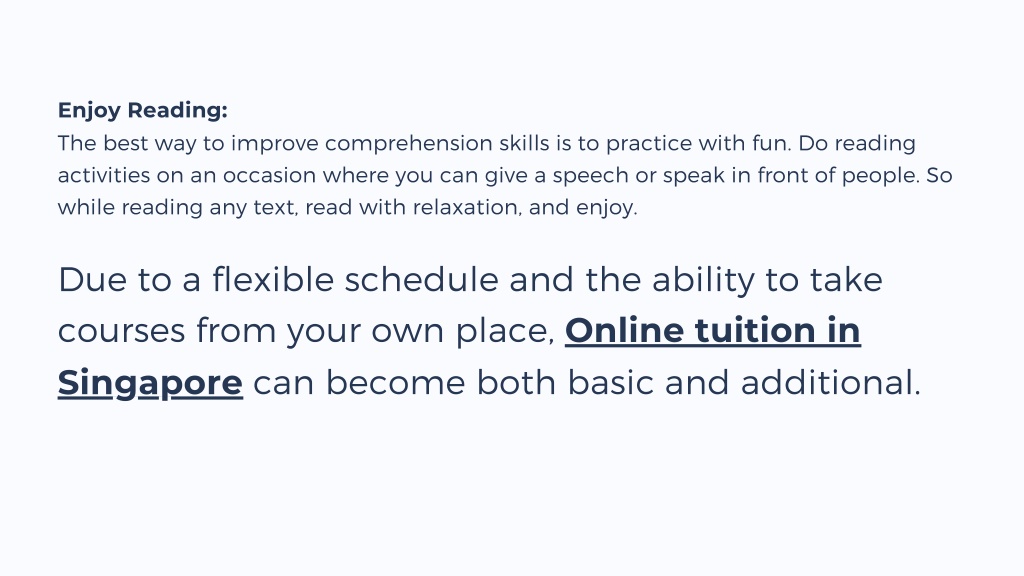 Enjoy Reading:
The best way to improve comprehension skills is to practice with fun. Do reading activities on an occasion where you can give a speech or speak in front of people. So while reading any text, read with relaxation, and enjoy.

Due to a flexible schedule and the ability to take courses from your own place, Online tuition in Singapore can become both basic and additional.